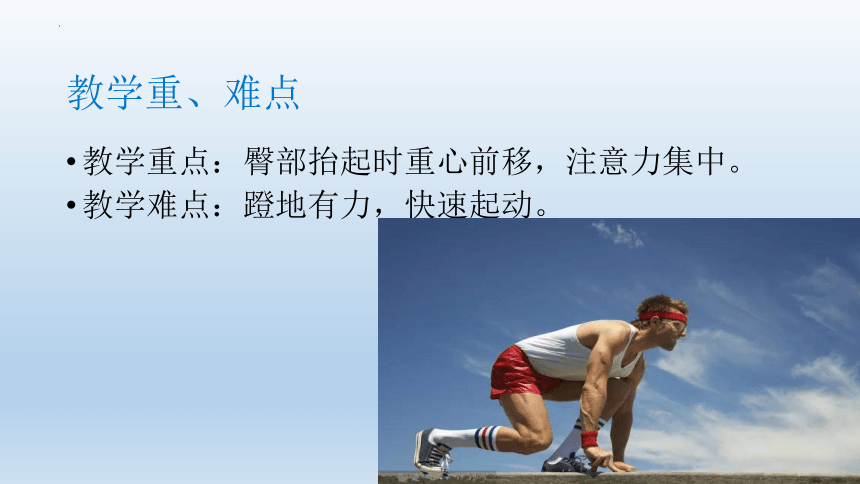 教学重、难点

• 教学重点：臀部抬起时重心前移，注意力集中。
• 教学难点：蹬地有力，快速起动。